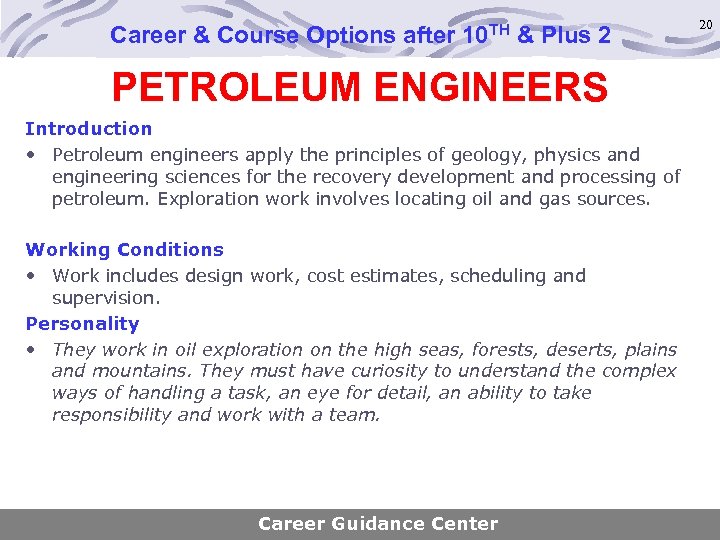 Career & Course Options after 10$^{TH}$ & Plus 2

20

PETROLEUM ENGINEERS

Introduction

• Petroleum engineers apply the principles of geology, physics and engineering sciences for the recovery development and processing of petroleum. Exploration work involves locating oil and gas sources.

Working Conditions

• Work includes design work, cost estimates, scheduling and supervision.

Personality

• They work in oil exploration on the high seas, forests, deserts, plains and mountains. They must have curiosity to understand the complex ways of handling a task, an eye for detail, an ability to take responsibility and work with a team.

Career Guidance Center